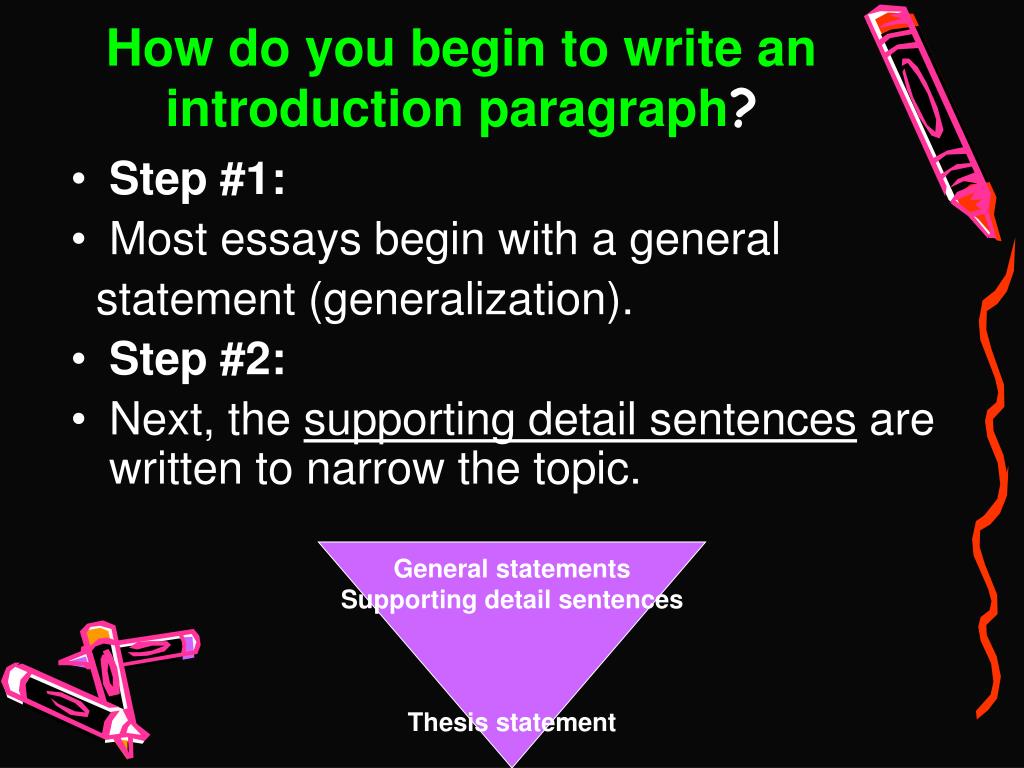 How do you begin to write an introduction paragraph?

• Step #1:
• Most essays begin with a general statement (generalization).
• Step #2:
• Next, the supporting detail sentences are written to narrow the topic.

General statements
Supporting detail sentences
Thesis statement